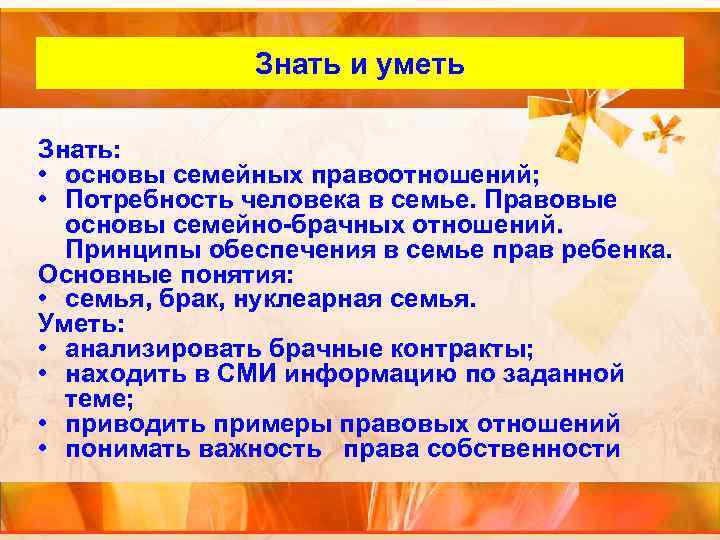 Знать и уметь

Знать:
• основы семейных правоотношений;
• Потребность человека в семье. Правовые основы семейно-брачных отношений. Принципы обеспечения в семье прав ребенка.
Основные понятия:
• семья, брак, нуклеарная семья.
Уметь:
• анализировать брачные контракты;
• находить в СМИ информацию по заданной теме;
• приводить примеры правовых отношений
• понимать важность права собственности